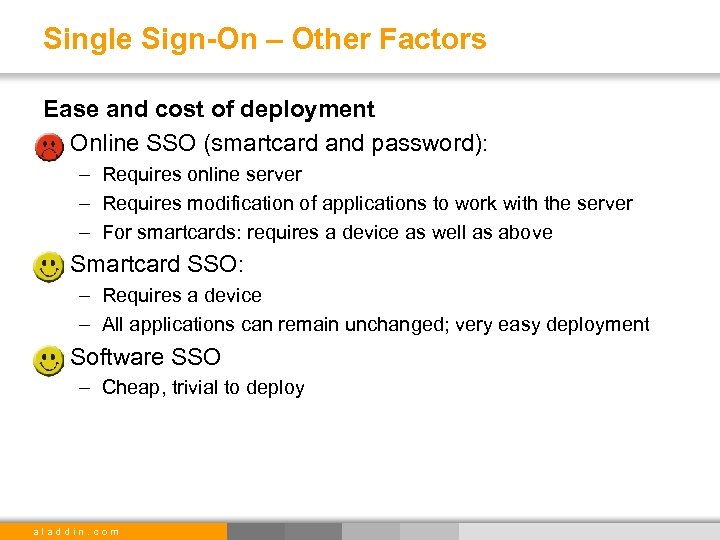 Single Sign-On – Other Factors

Ease and cost of deployment

Online SSO (smartcard and password):
– Requires online server
– Requires modification of applications to work with the server
– For smartcards: requires a device as well as above

Smartcard SSO:
– Requires a device
– All applications can remain unchanged; very easy deployment

Software SSO
– Cheap, trivial to deploy

aladdin.com